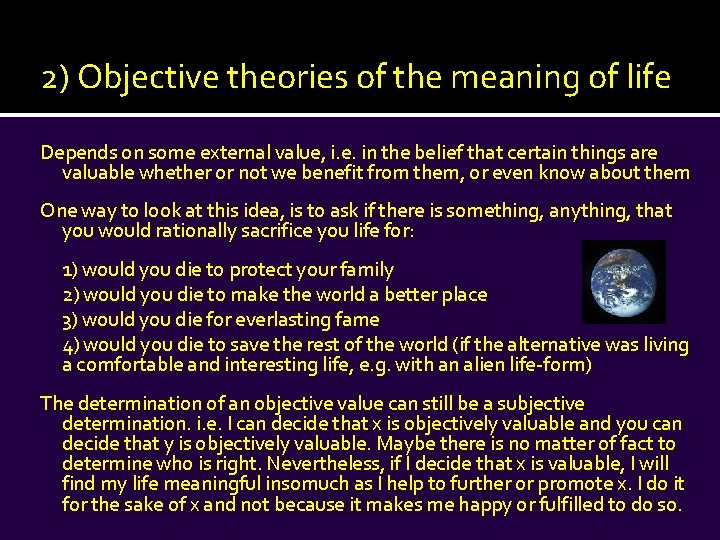 2) Objective theories of the meaning of life

Depends on some external value, i.e. in the belief that certain things are valuable whether or not we benefit from them, or even know about them

One way to look at this idea, is to ask if there is something, anything, that you would rationally sacrifice you life for:

1) would you die to protect your family
2) would you die to make the world a better place
3) would you die for everlasting fame
4) would you die to save the rest of the world (if the alternative was living a comfortable and interesting life, e.g. with an alien life-form)

The determination of an objective value can still be a subjective determination. i.e. I can decide that x is objectively valuable and you can decide that y is objectively valuable. Maybe there is no matter of fact to determine who is right. Nevertheless, if I decide that x is valuable, I will find my life meaningful insomuch as I help to further or promote x. I do it for the sake of x and not because it makes me happy or fulfilled to do so.